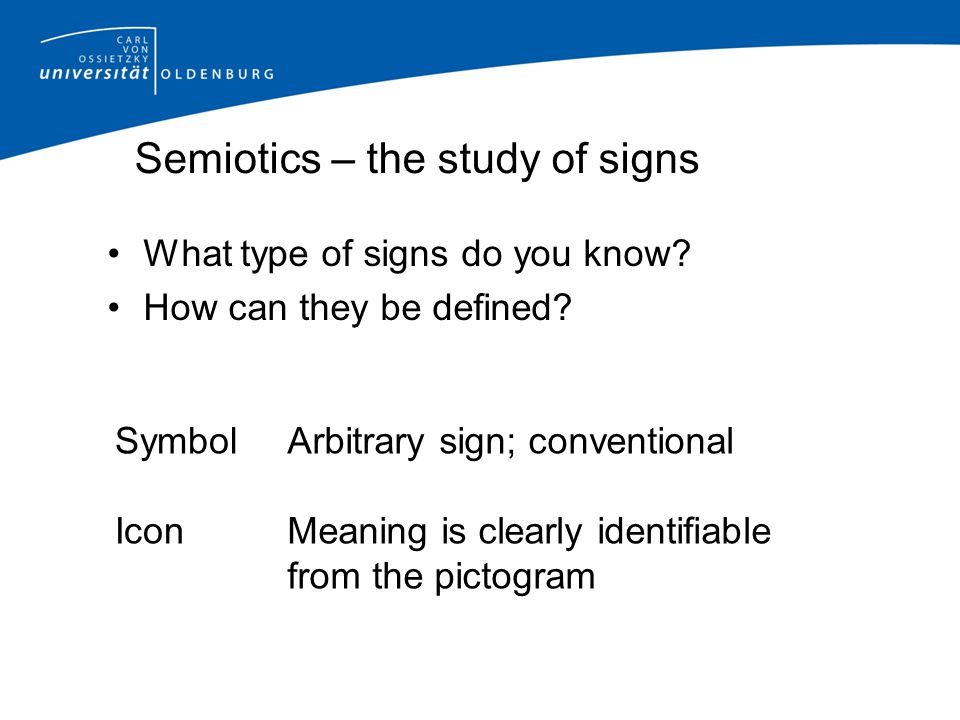 CARL VON OSSIETZKY universität OLDENBURG

Semiotics – the study of signs

• What type of signs do you know?
• How can they be defined?

Symbol Arbitrary sign; conventional

Icon Meaning is clearly identifiable from the pictogram